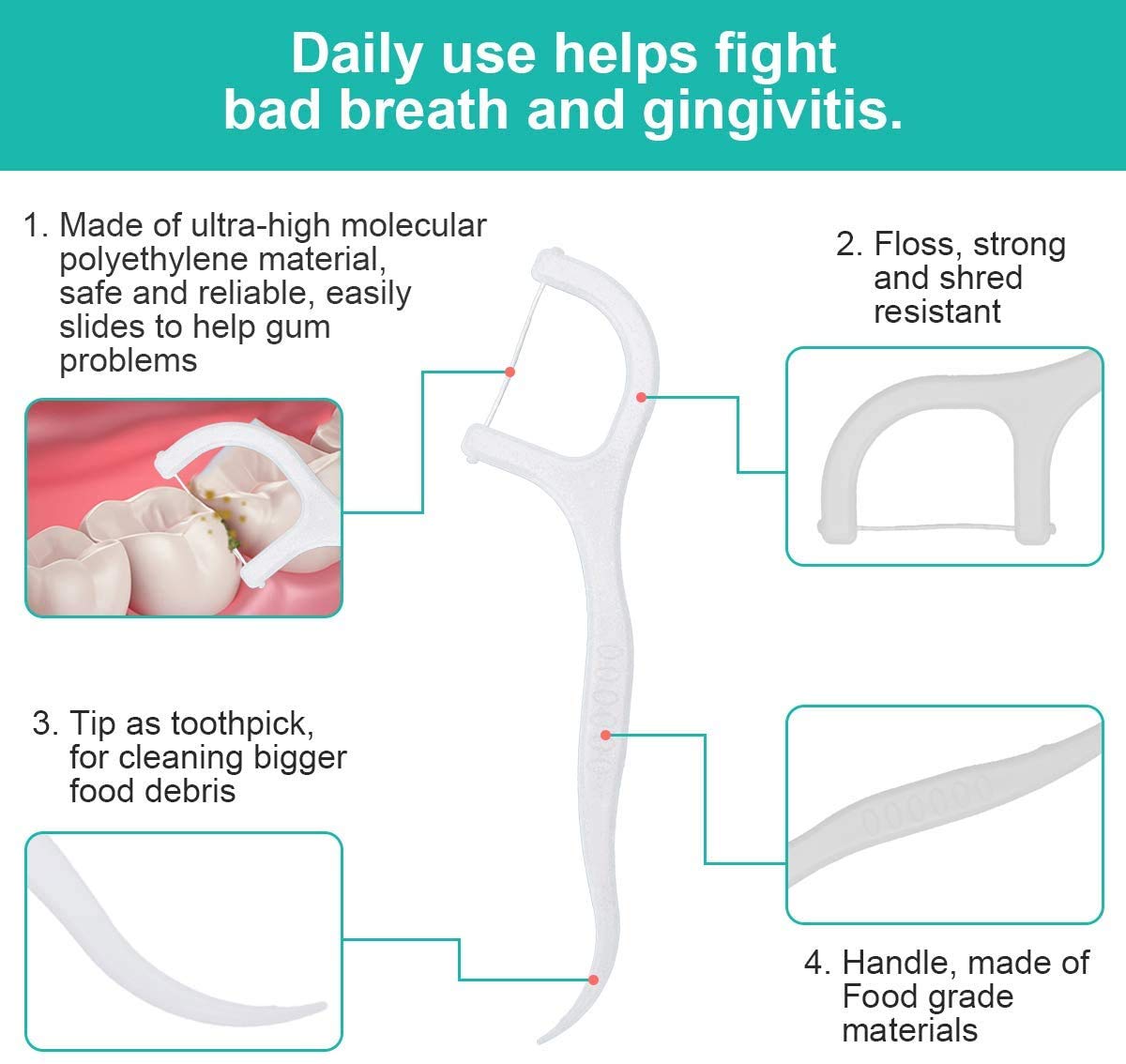 Daily use helps fight bad breath and gingivitis.

1. Made of ultra-high molecular polyethylene material, safe and reliable, easily slides to help gum problems

2. Floss, strong and shred resistant

3. Tip as toothpick, for cleaning bigger food debris

4. Handle, made of Food grade materials